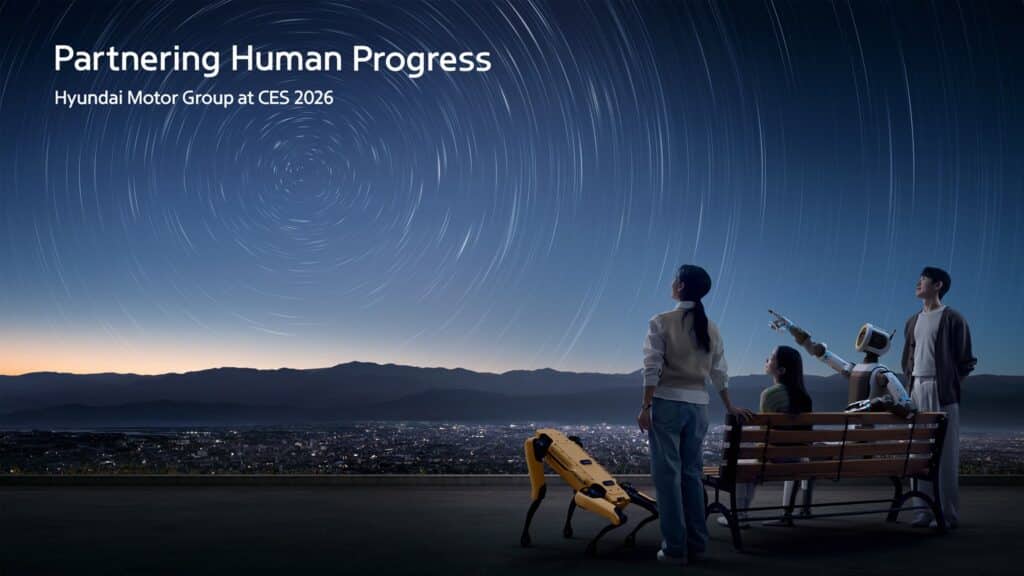 Partnering Human Progress

Hyundai Motor Group at CES 2026